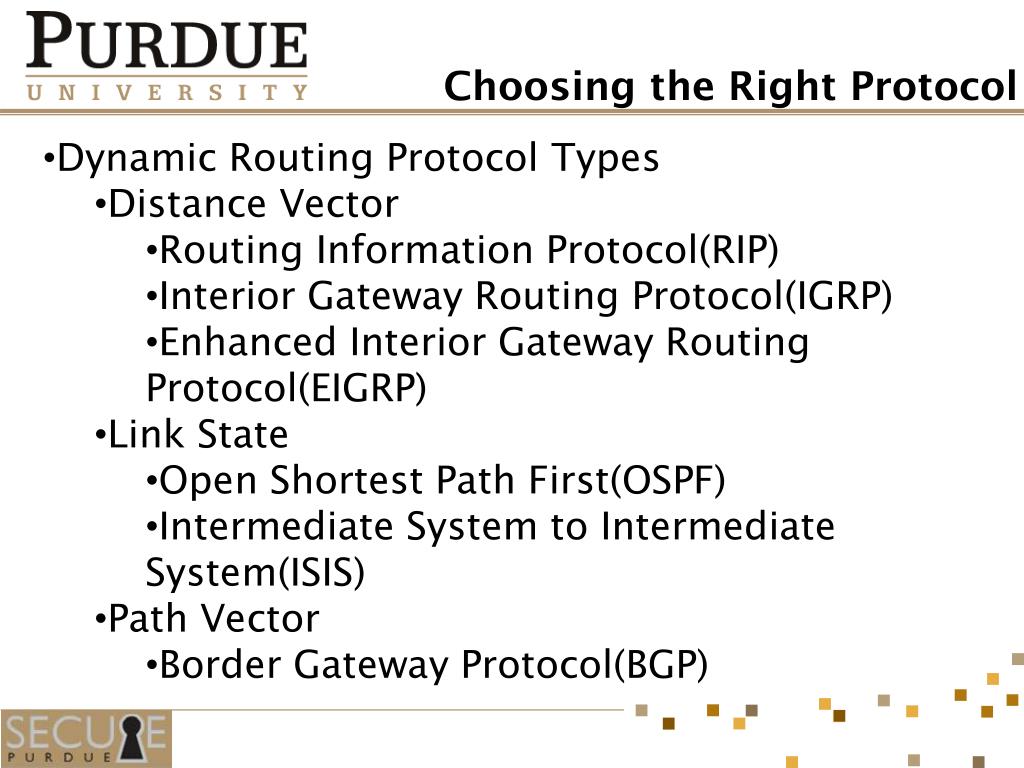 PURDUE
UNIVERSITY

Choosing the Right Protocol

•Dynamic Routing Protocol Types
•Distance Vector
•Routing Information Protocol(RIP)
•Interior Gateway Routing Protocol(IGRP)
•Enhanced Interior Gateway Routing Protocol(EIGRP)
•Link State
•Open Shortest Path First(OSPF)
•Intermediate System to Intermediate System(ISIS)
•Path Vector
•Border Gateway Protocol(BGP)

SECURE
PURDUE